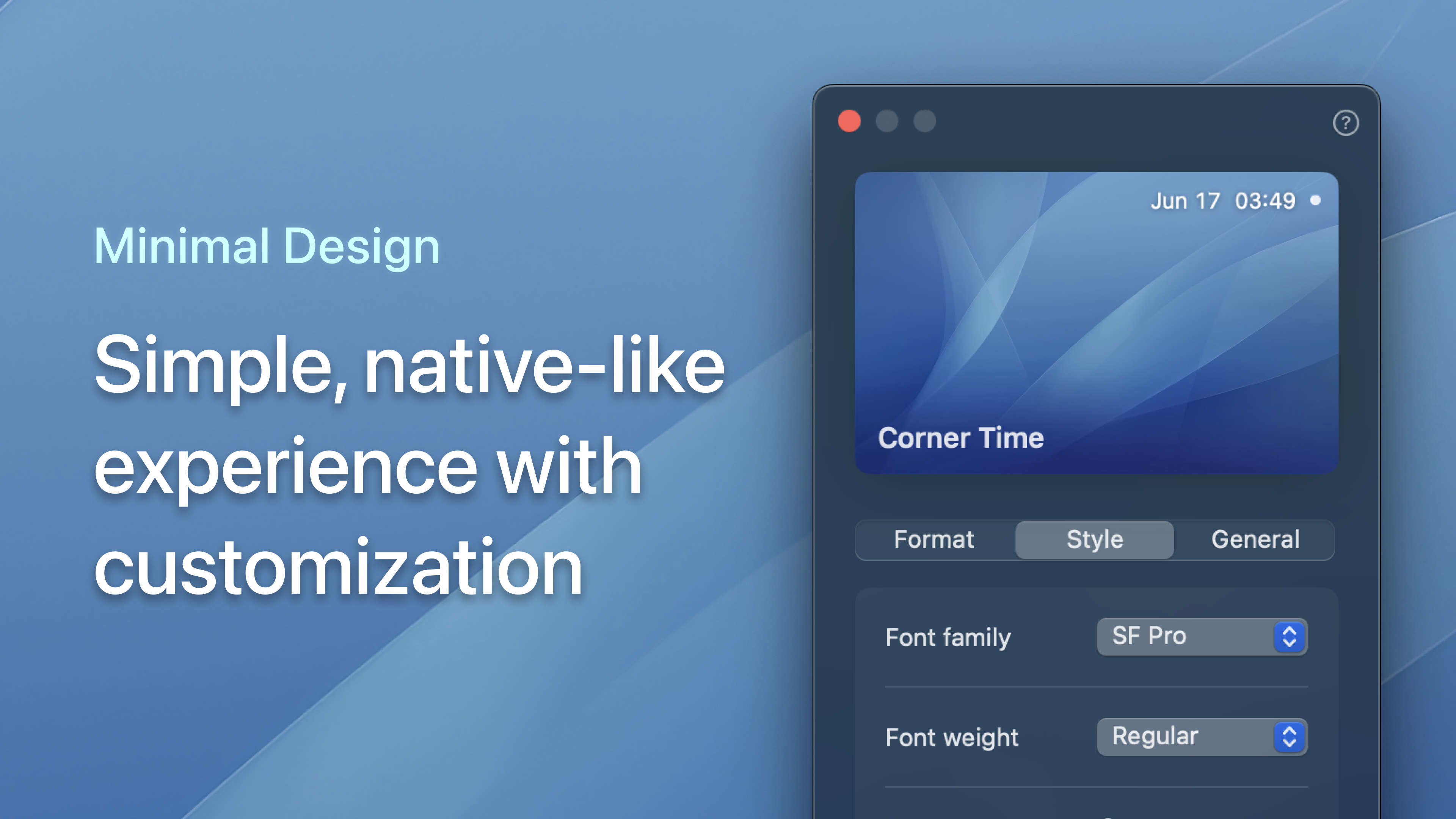 Minimal Design

Simple, native-like experience with customization

?

Jun 17 03:49

Corner Time

Format
Style
General

Font family
SF Pro

Font weight
Regular